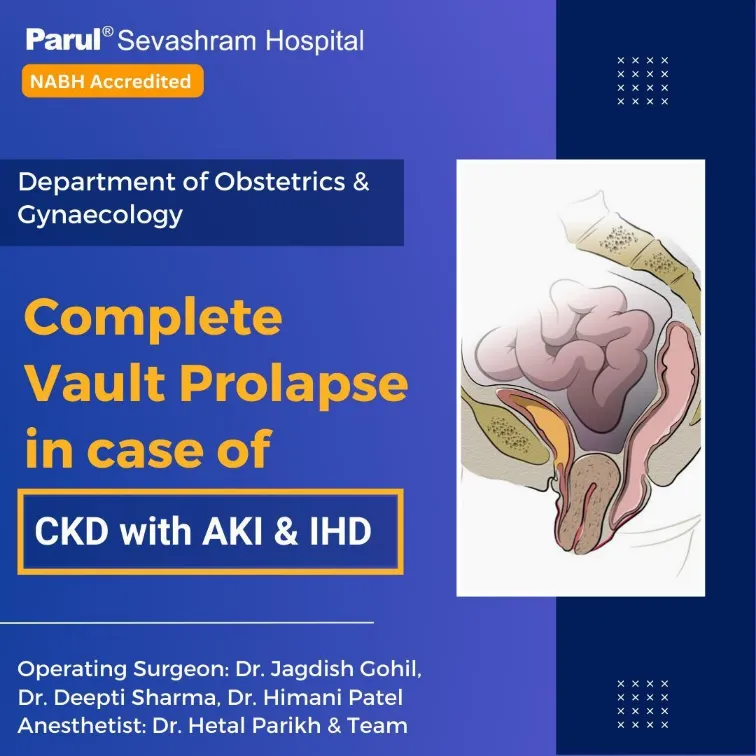 Parul® Sevashram Hospital
NABH Accredited

Department of Obstetrics & Gynaecology

Complete Vault Prolapse in case of

CKD with AKI & IHD

Operating Surgeon: Dr. Jagdish Gohil, Dr. Deepti Sharma, Dr. Himani Patel
Anesthetist: Dr. Hetal Parikh & Team